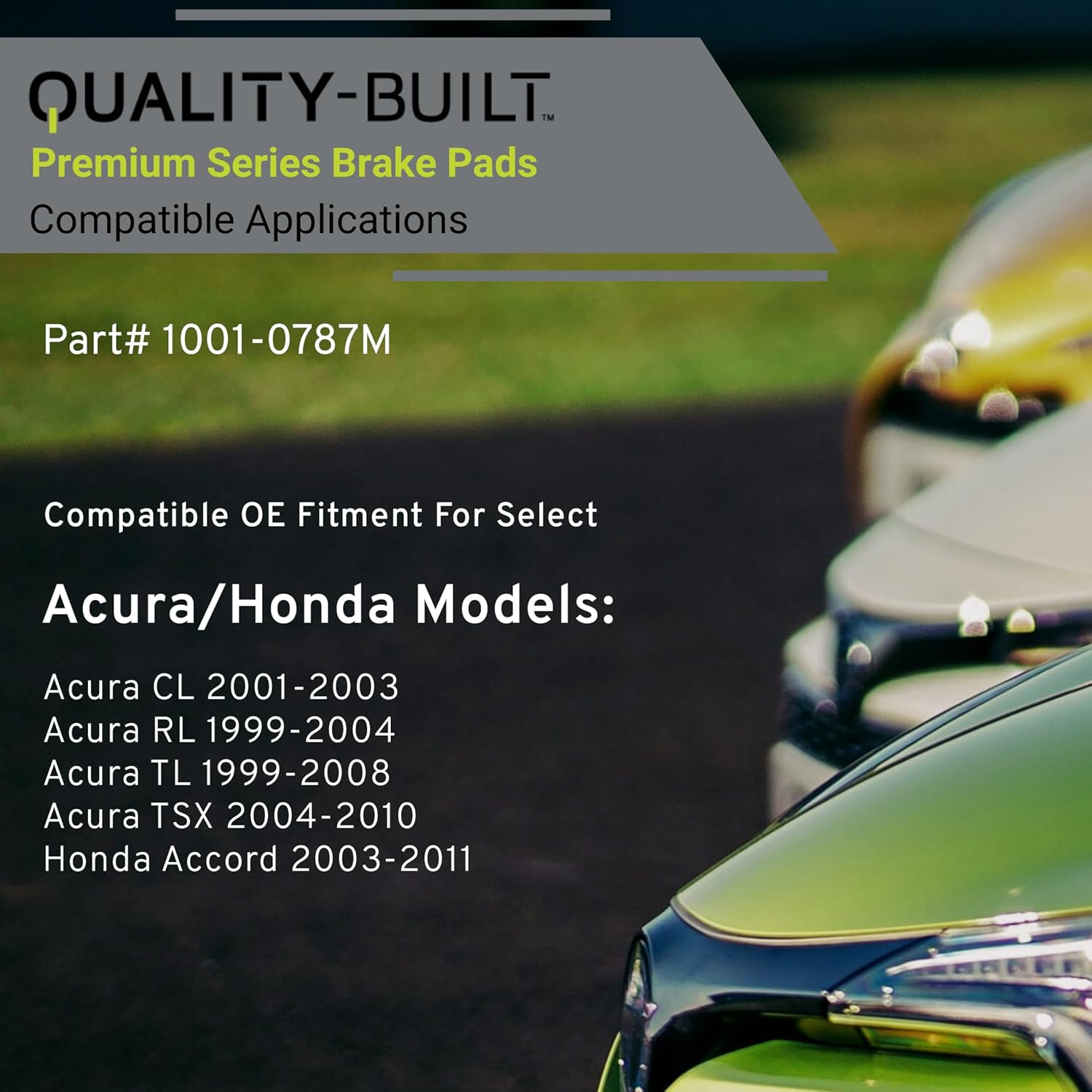 QUALITY-BUILT™
Premium Series Brake Pads
Compatible Applications

Part# 1001-0787M

Compatible OE Fitment For Select

Acura/Honda Models:

Acura CL 2001-2003
Acura RL 1999-2004
Acura TL 1999-2008
Acura TSX 2004-2010
Honda Accord 2003-2011